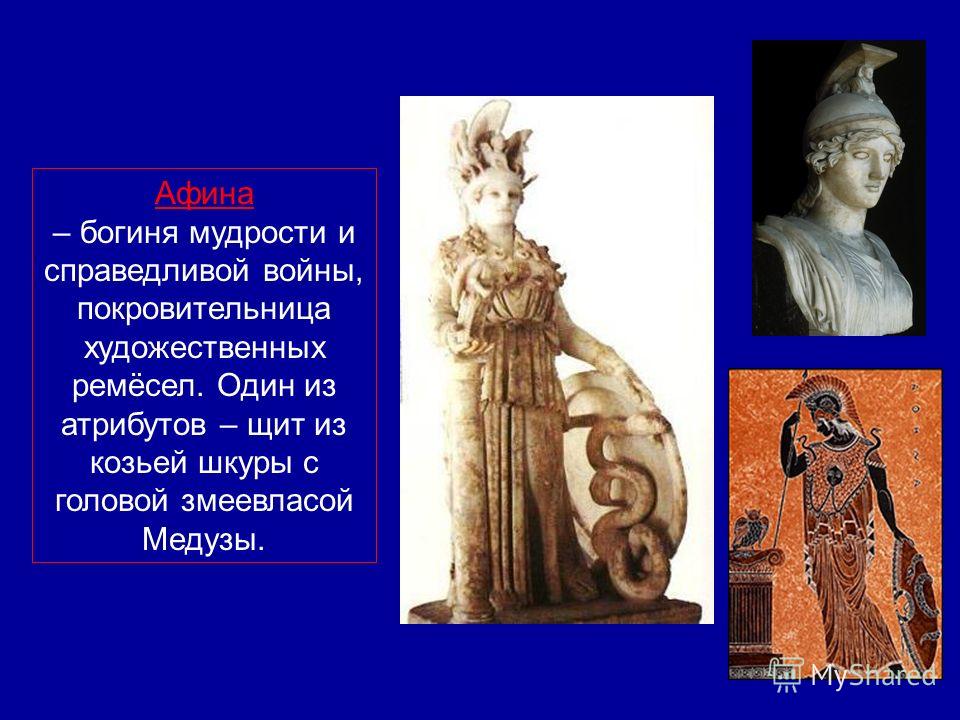 Афина
– богиня мудрости и справедливой войны, покровительница художественных ремёсел. Один из атрибутов – щит из козьей шкуры с головой змеевласой Медузы.

MyShared